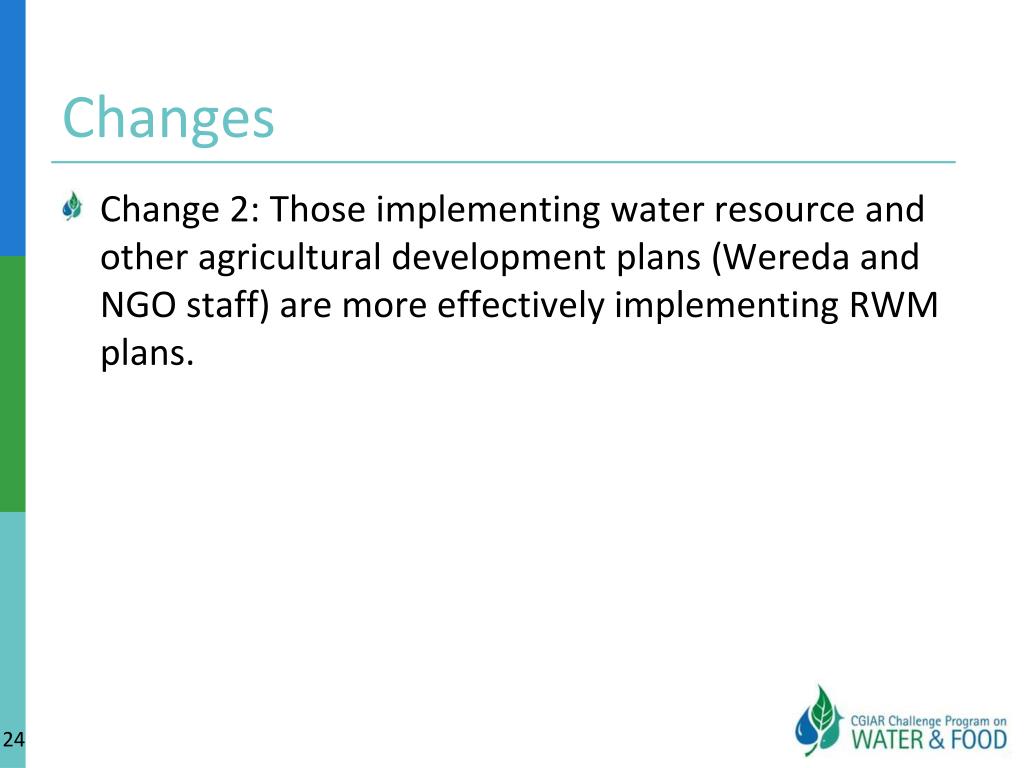 Changes

Change 2: Those implementing water resource and other agricultural development plans (Wereda and NGO staff) are more effectively implementing RWM plans.

24

CGIAR Challenge Program on
WATER & FOOD